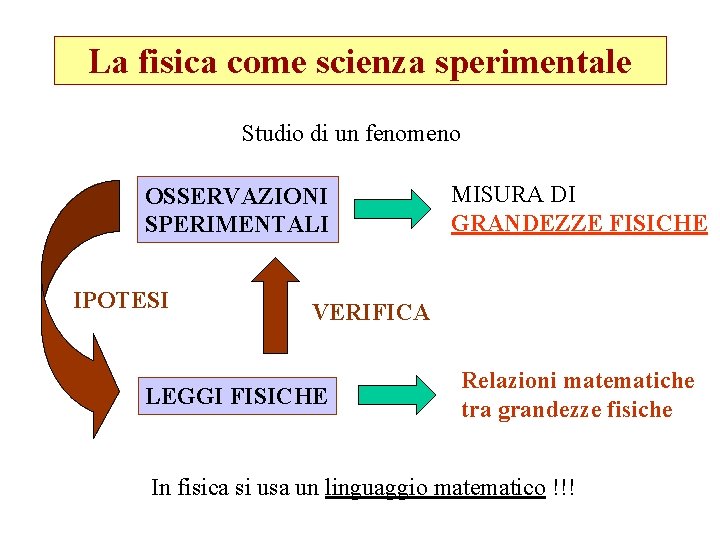 La fisica come scienza sperimentale

Studio di un fenomeno

OSSERVAZIONI SPERIMENTALI

MISURA DI GRANDEZZE FISICHE

IPOTESI

VERIFICA

LEGGI FISICHE

Relazioni matematiche tra grandezze fisiche

In fisica si usa un linguaggio matematico !!!